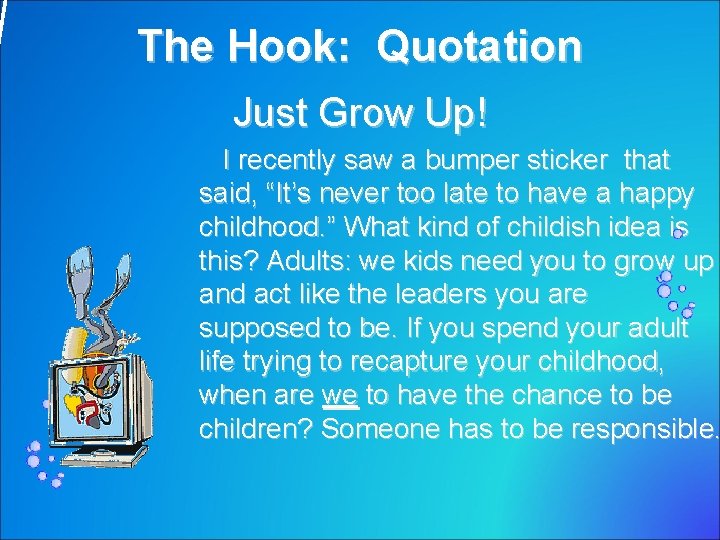 The Hook: Quotation

Just Grow Up!

I recently saw a bumper sticker that said, “It’s never too late to have a happy childhood.” What kind of childish idea is this? Adults: we kids need you to grow up and act like the leaders you are supposed to be. If you spend your adult life trying to recapture your childhood, when are we to have the chance to be children? Someone has to be responsible.